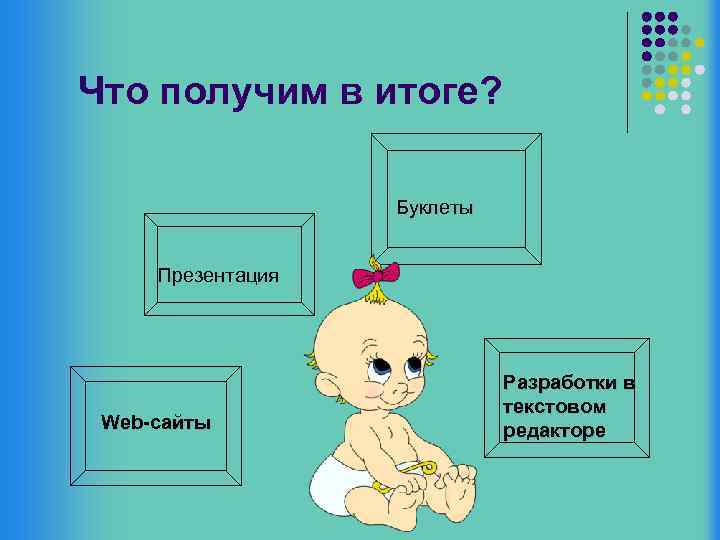 Что получим в итоге?

Буклеты

Презентация

Web-сайты

Разработки в текстовом редакторе